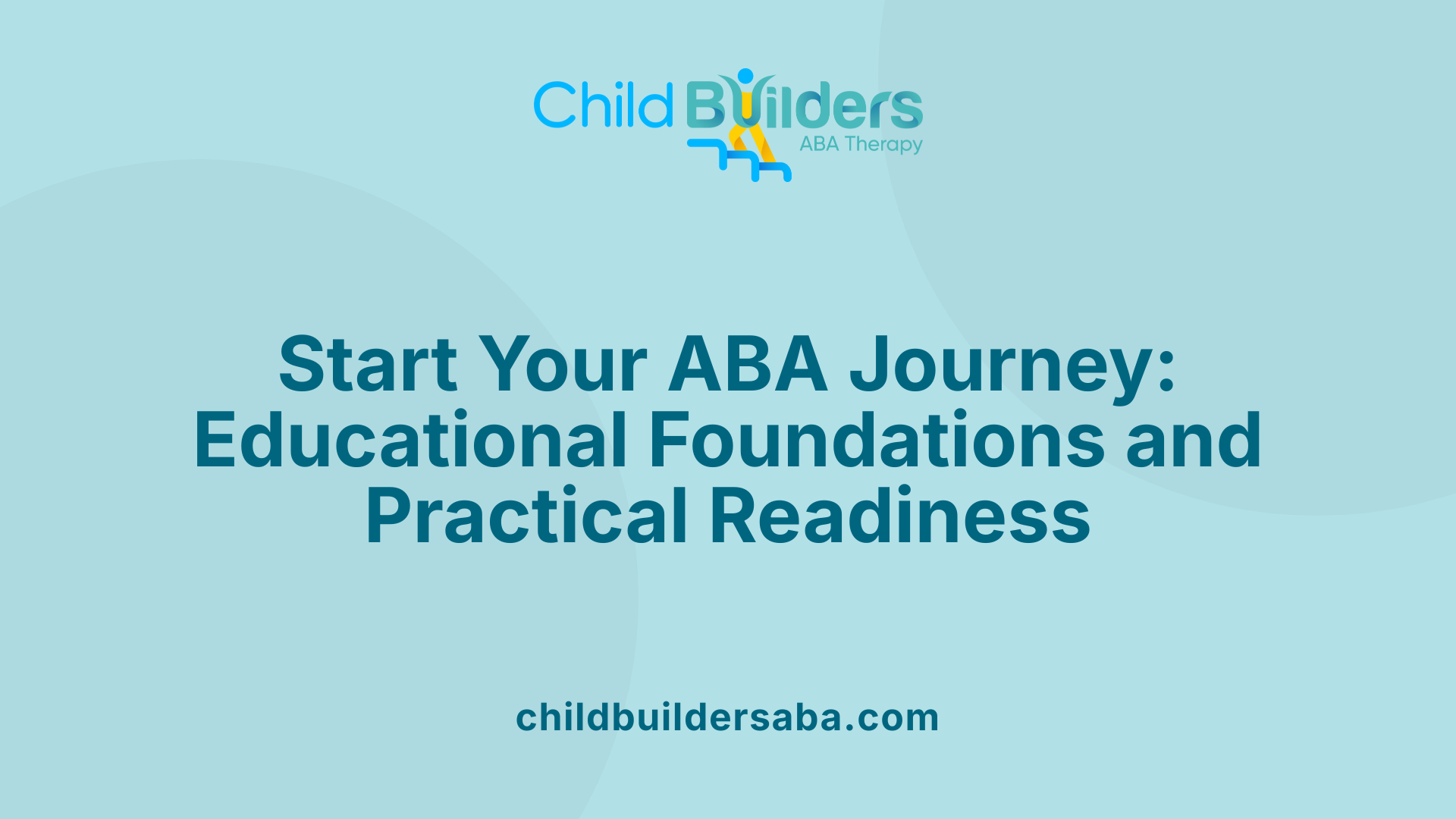 Child Builders
ABA Therapy

Start Your ABA Journey: Educational Foundations and Practical Readiness

childbuildersaba.com